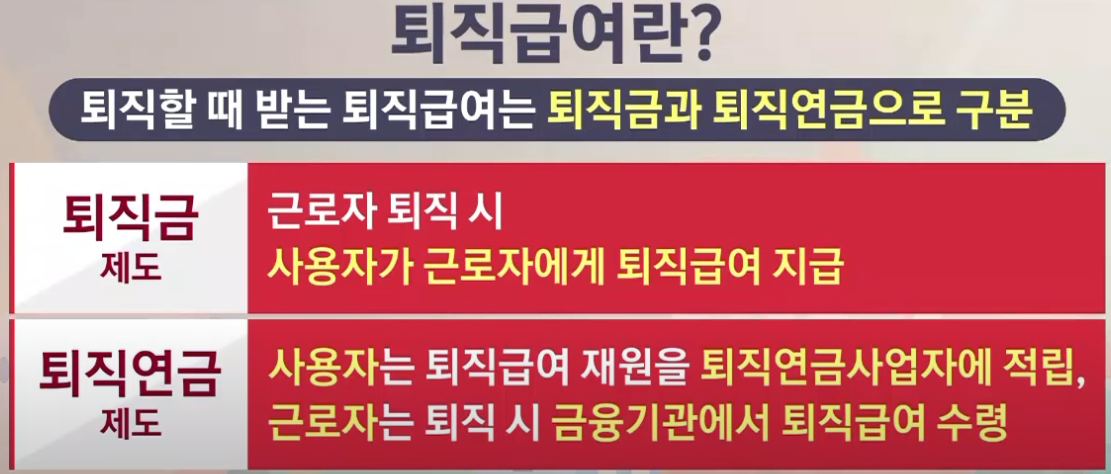 퇴직급여란?

퇴직할 때 받는 퇴직급여는 퇴직금과 퇴직연금으로 구분

| 퇴직금 제도 | 근로자 퇴직 시 사용자가 근로자에게 퇴직급여 지급 |
|---|---|
| 퇴직연금 제도 | 사용자는 퇴직급여 재원을 퇴직연금사업자에 적립, 근로자는 퇴직 시 금융기관에서 퇴직급여 수령 |